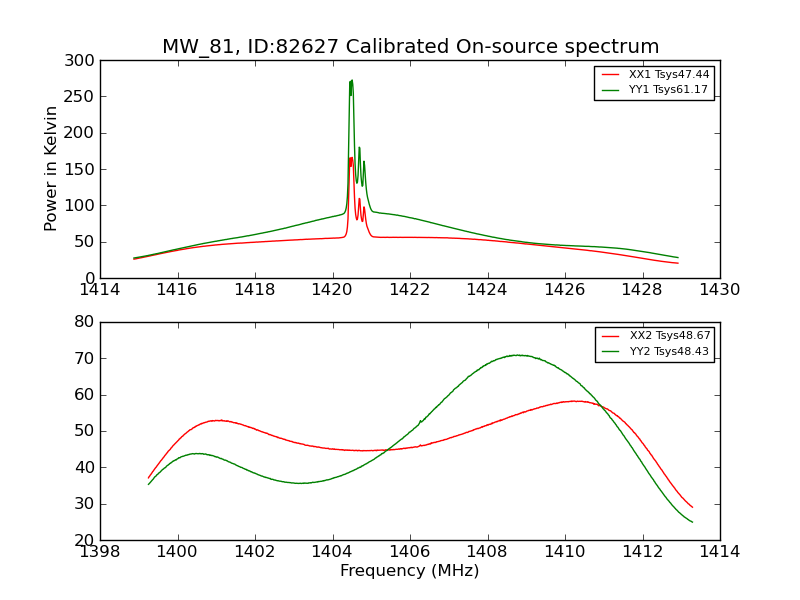 MW_81, ID:82627 Calibrated On-source spectrum

XX1 Tsys47.44
YY1 Tsys61.17

Power in Kelvin

300
250
200
150
100
50
0

1414 1416 1418 1420 1422 1424 1426 1428 1430

XX2 Tsys48.67
YY2 Tsys48.43

80
70
60
50
40
30
20

1398 1400 1402 1404 1406 1408 1410 1412 1414

Frequency (MHz)